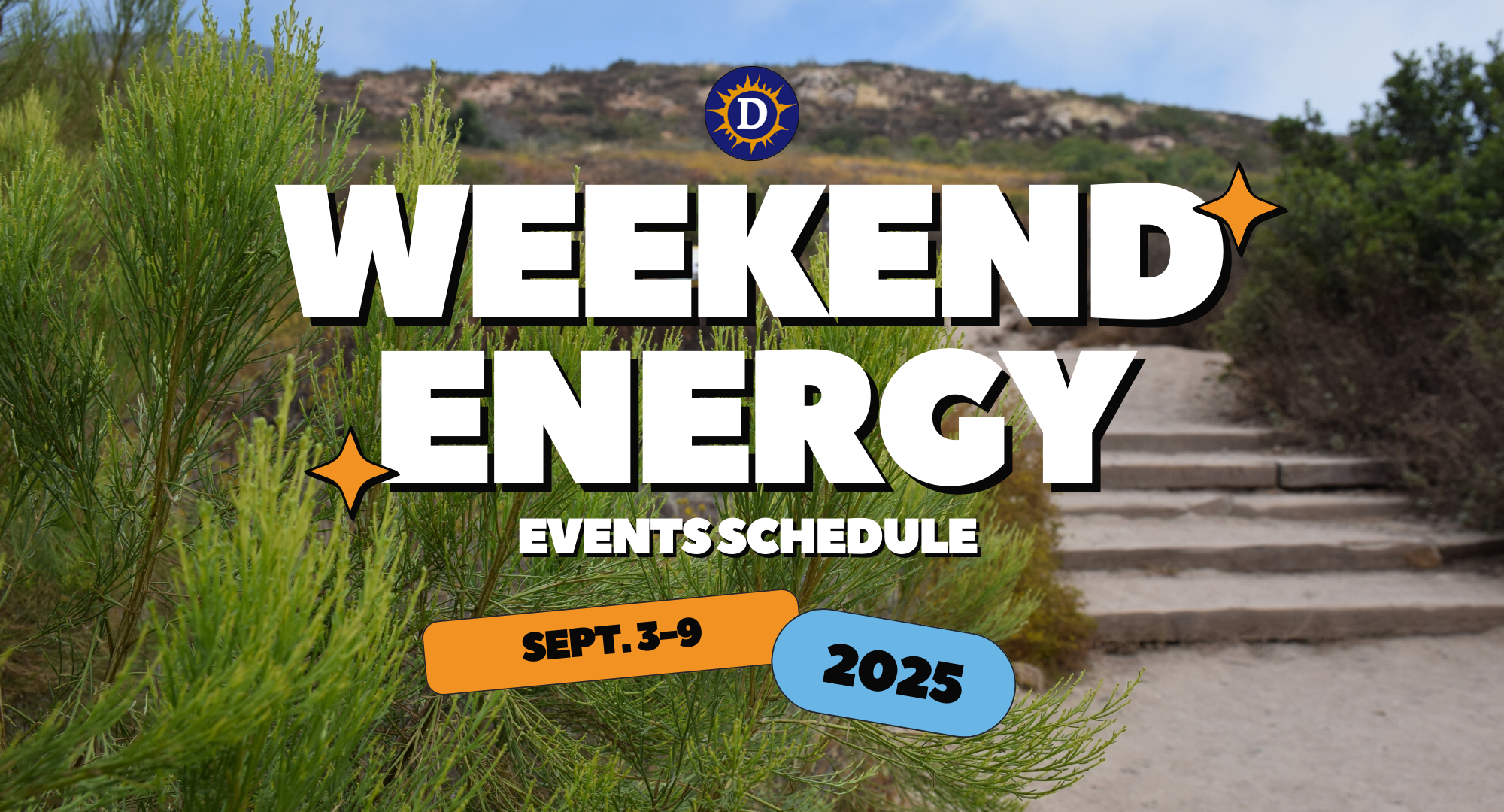 D

WEEKEND ENERGY

EVENTS SCHEDULE

SEPT. 3-9

2025